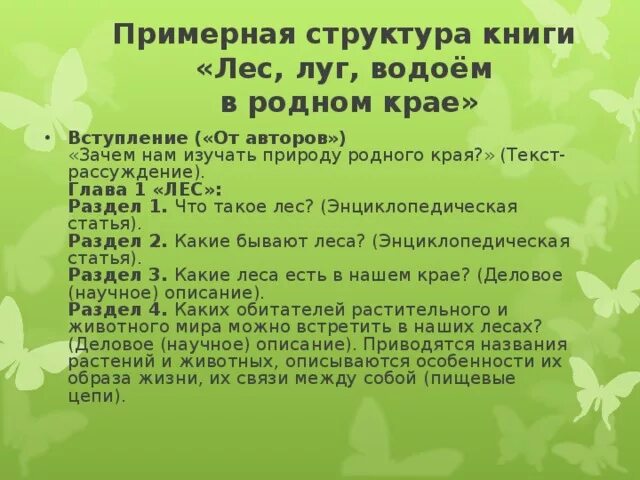 Примерная структура книги «Лес, луг, водоём в родном крае»

• Вступление («От авторов»)
«Зачем нам изучать природу родного края?» (Текст-рассуждение).
Глава 1 «ЛЕС»:
Раздел 1. Что такое лес? (Энциклопедическая статья).
Раздел 2. Какие бывают леса? (Энциклопедическая статья).
Раздел 3. Какие леса есть в нашем крае? (Деловое (научное) описание).
Раздел 4. Каких обитателей растительного и животного мира можно встретить в наших лесах? (Деловое (научное) описание). Приводятся названия растений и животных, описываются особенности их образа жизни, их связи между собой (пищевые цепи).